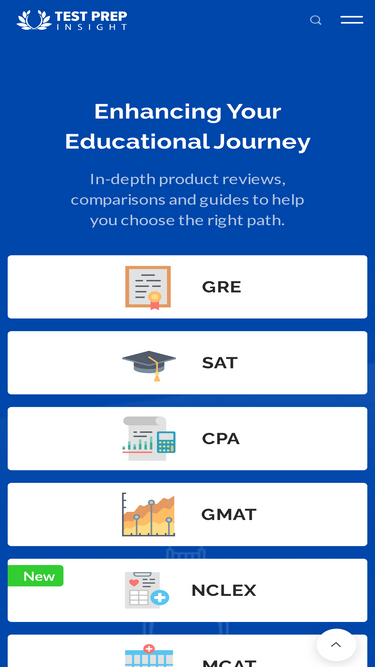 TEST PREP
INSIGHT

Enhancing Your Educational Journey

In-depth product reviews, comparisons and guides to help you choose the right path.

GRE

SAT

CPA

GMAT

New

NCLEX

MCAT